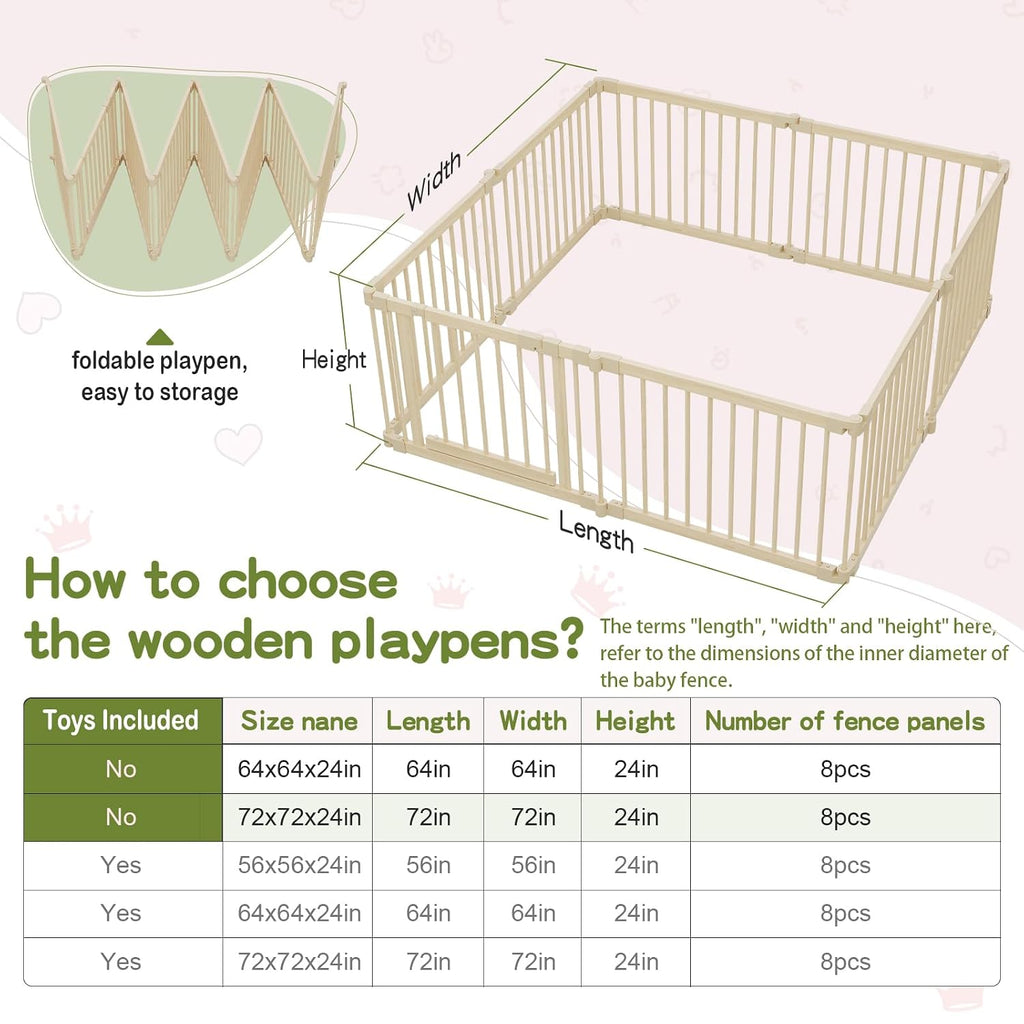 foldable playpen, easy to storage

Width

Height

Length

How to choose the wooden playpens?

The terms "length", "width" and "height" here, refer to the dimensions of the inner diameter of the baby fence.

| Toys Included | Size nane | Length | Width | Height | Number of fence panels |
|---|---|---|---|---|---|
| No | 64x64x24in | 64in | 64in | 24in | 8pcs |
| No | 72x72x24in | 72in | 72in | 24in | 8pcs |
| Yes | 56x56x24in | 56in | 56in | 24in | 8pcs |
| Yes | 64x64x24in | 64in | 64in | 24in | 8pcs |
| Yes | 72x72x24in | 72in | 72in | 24in | 8pcs |